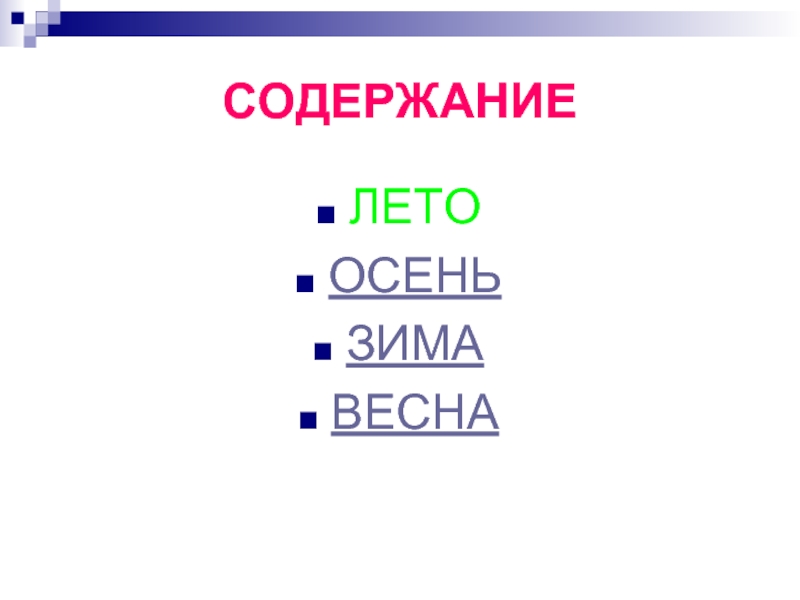 СОДЕРЖАНИЕ

- ЛЕТО
- ОСЕНЬ
- ЗИМА
- ВЕСНА